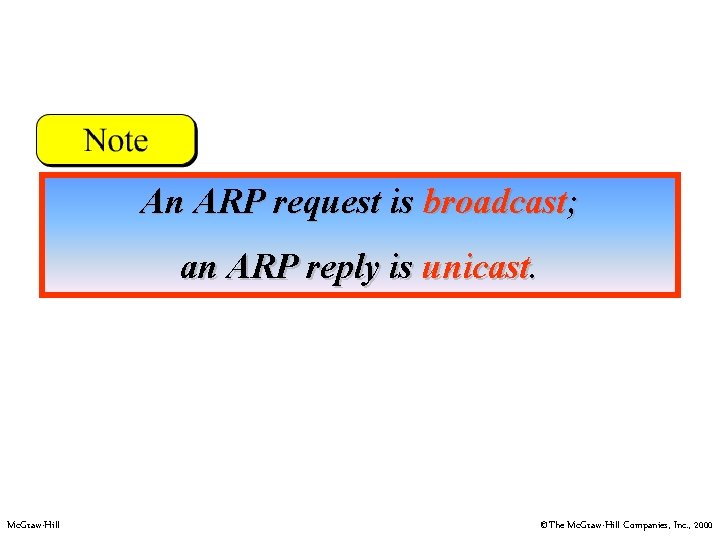 Note

An ARP request is broadcast;

an ARP reply is unicast.

McGraw-Hill

©The McGraw-Hill Companies, Inc., 2000